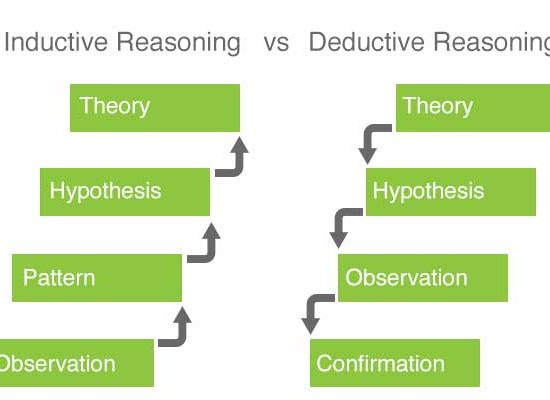 Inductive Reasoning vs Deductive Reasoning

Theory

Hypothesis

Pattern

Observation

Theory

Hypothesis

Observation

Confirmation